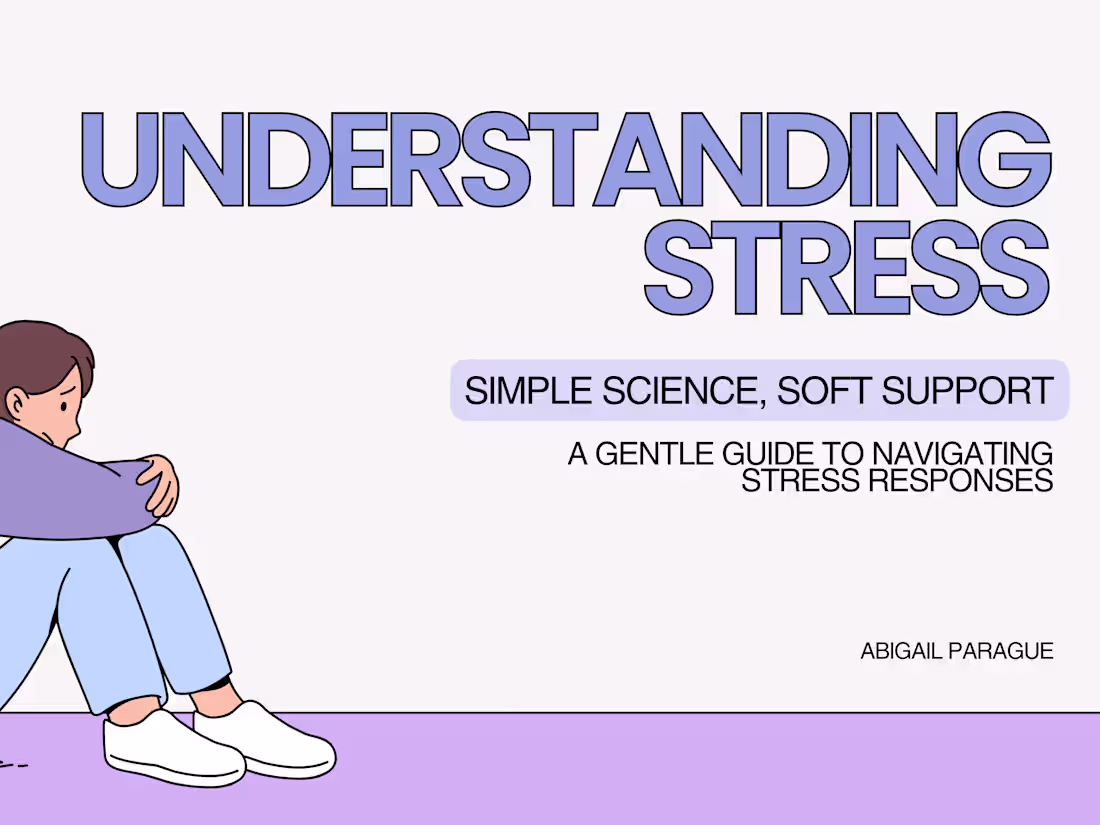 UNDERSTANDING STRESS

SIMPLE SCIENCE, SOFT SUPPORT

A GENTLE GUIDE TO NAVIGATING STRESS RESPONSES

ABIGAIL PARAGUE